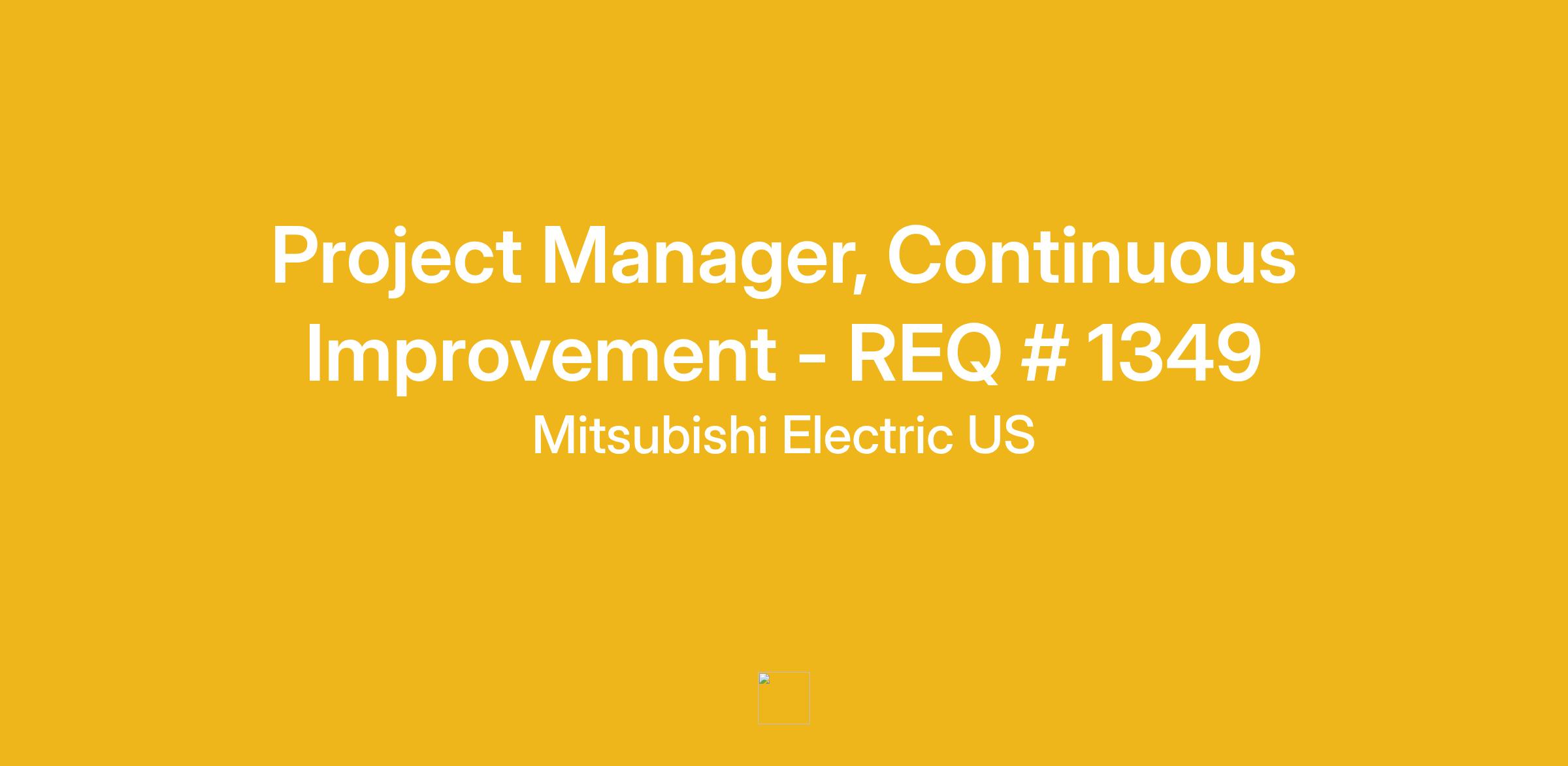 Project Manager, Continuous Improvement - REQ # 1349

Mitsubishi Electric US